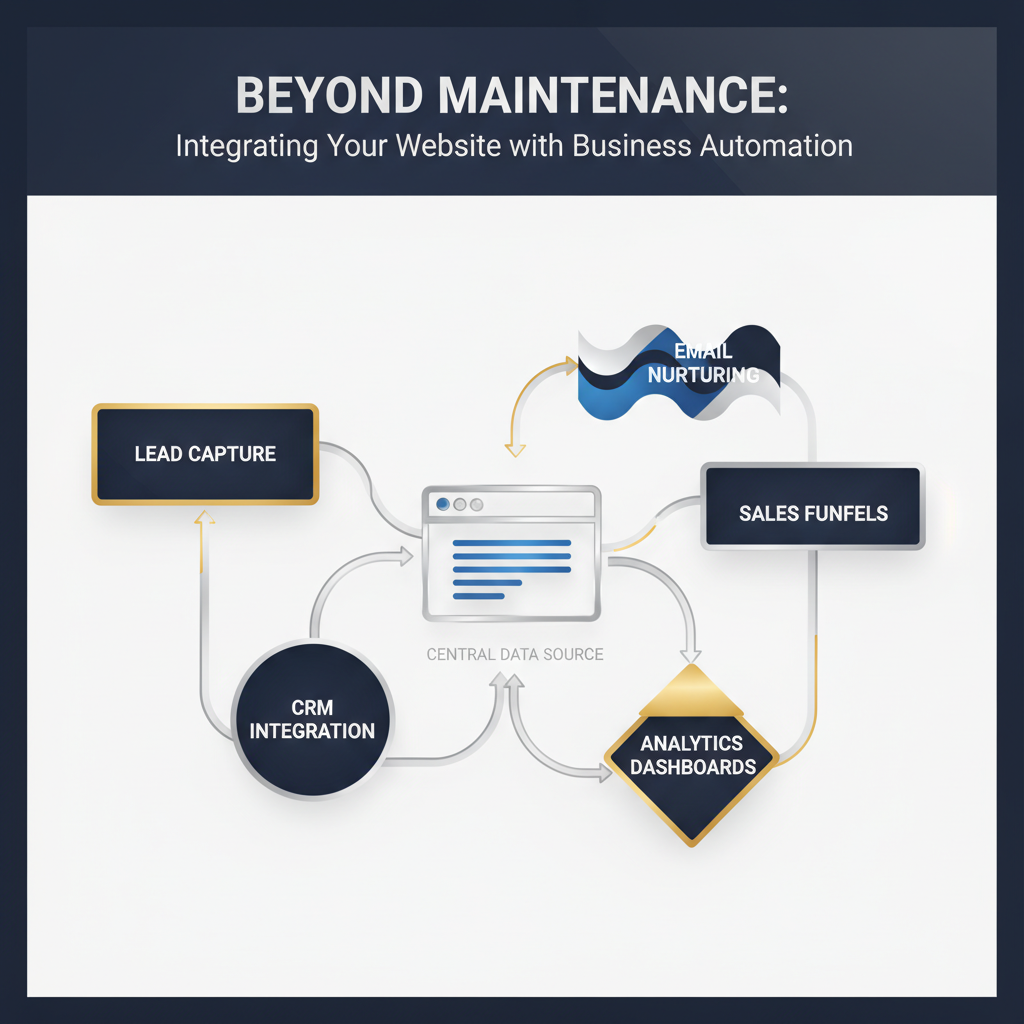 BEYOND MAINTENANCE:
Integrating Your Website with Business Automation

EMAIL NURTURING

LEAD CAPTURE

SALES FUNFELS

CENTRAL DATA SOURCE

CRM INTEGRATION

ANALYTICS DASHBOARDS